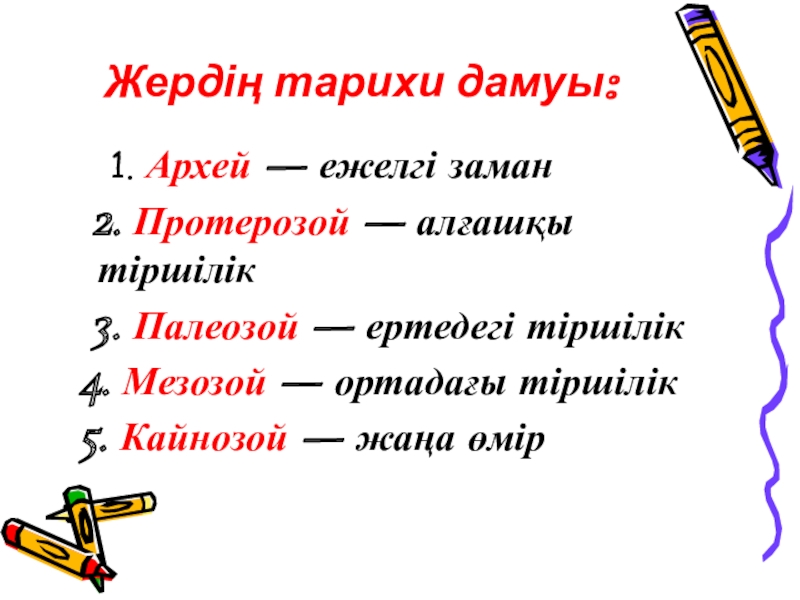 Жердің тарихи дамуы:

1. Архей — ежелгі заман

2. Протерозой — алғашқы тіршілік

3. Палеозой — ертедегі тіршілік

4. Мезозой — ортадағы тіршілік

5. Кайнозой — жаңа өмір